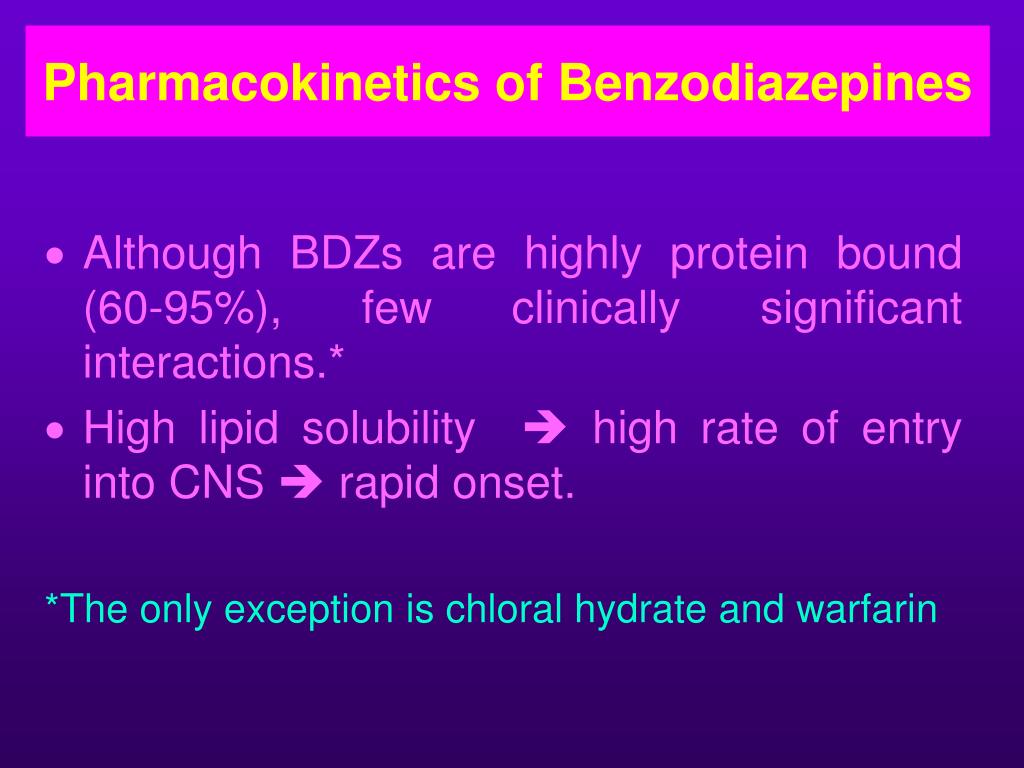 Pharmacokinetics of Benzodiazepines

• Although BDZs are highly protein bound (60-95%), few clinically significant interactions.*

• High lipid solubility ➔ high rate of entry into CNS ➔ rapid onset.

*The only exception is chloral hydrate and warfarin